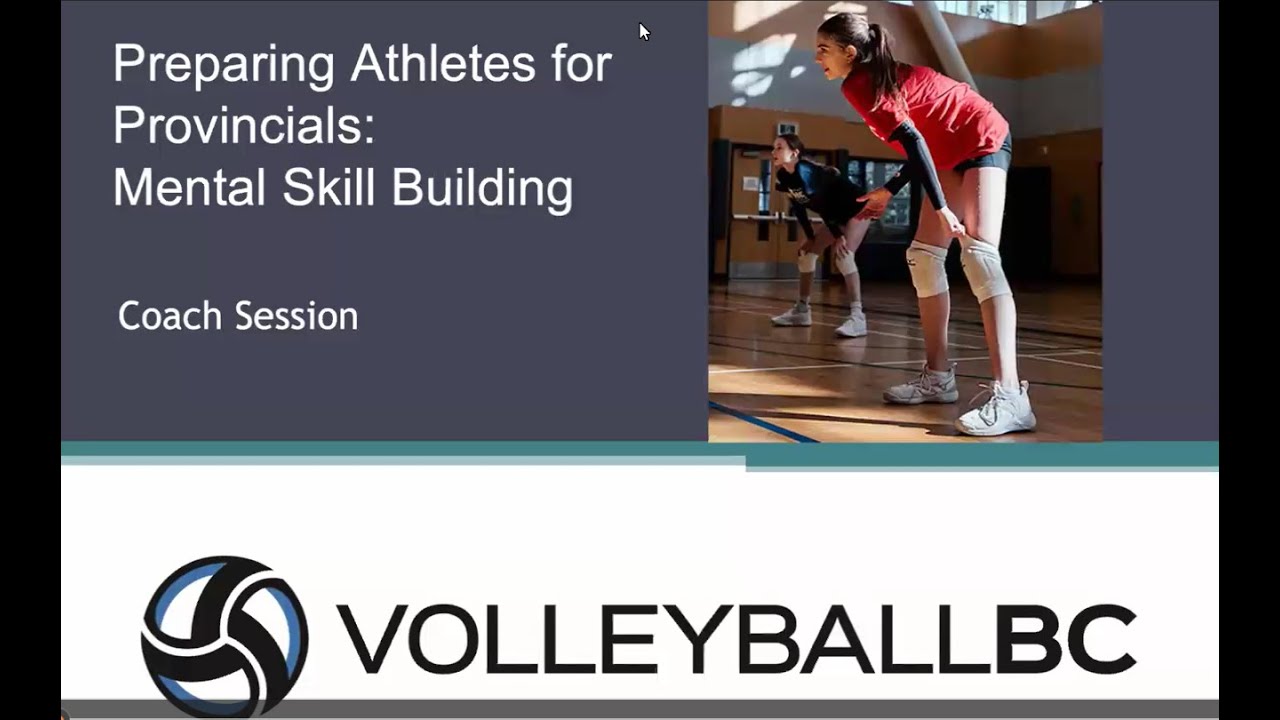 Preparing Athletes for Provincials:
Mental Skill Building

Coach Session

VOLLEYBALLBC